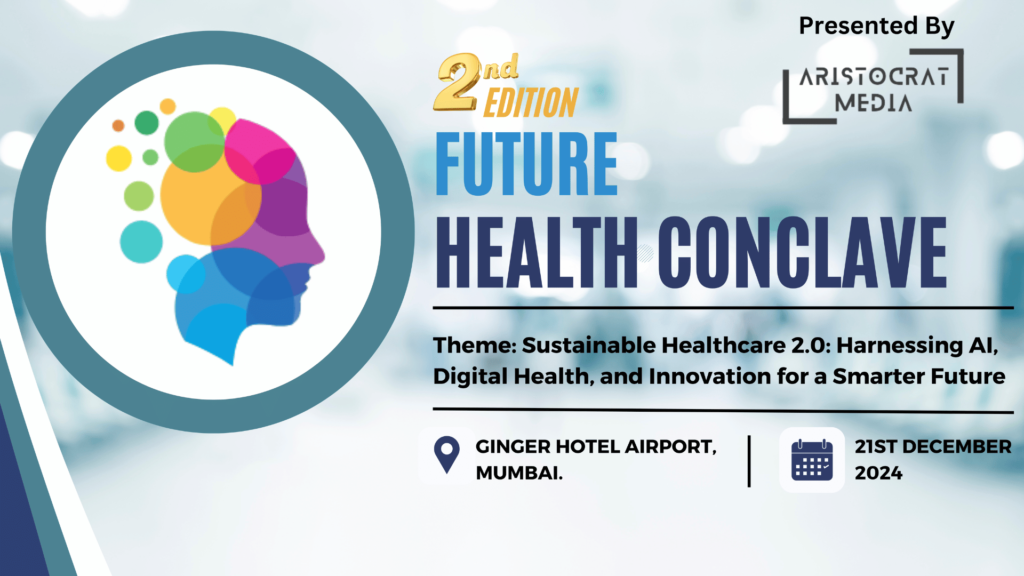 Presented By

ARISTOCRAT MEDIA

2nd EDITION

FUTURE HEALTH CONCLAVE

Theme: Sustainable Healthcare 2.0: Harnessing AI, Digital Health, and Innovation for a Smarter Future

GINGER HOTEL AIRPORT, MUMBAI.

21ST DECEMBER 2024